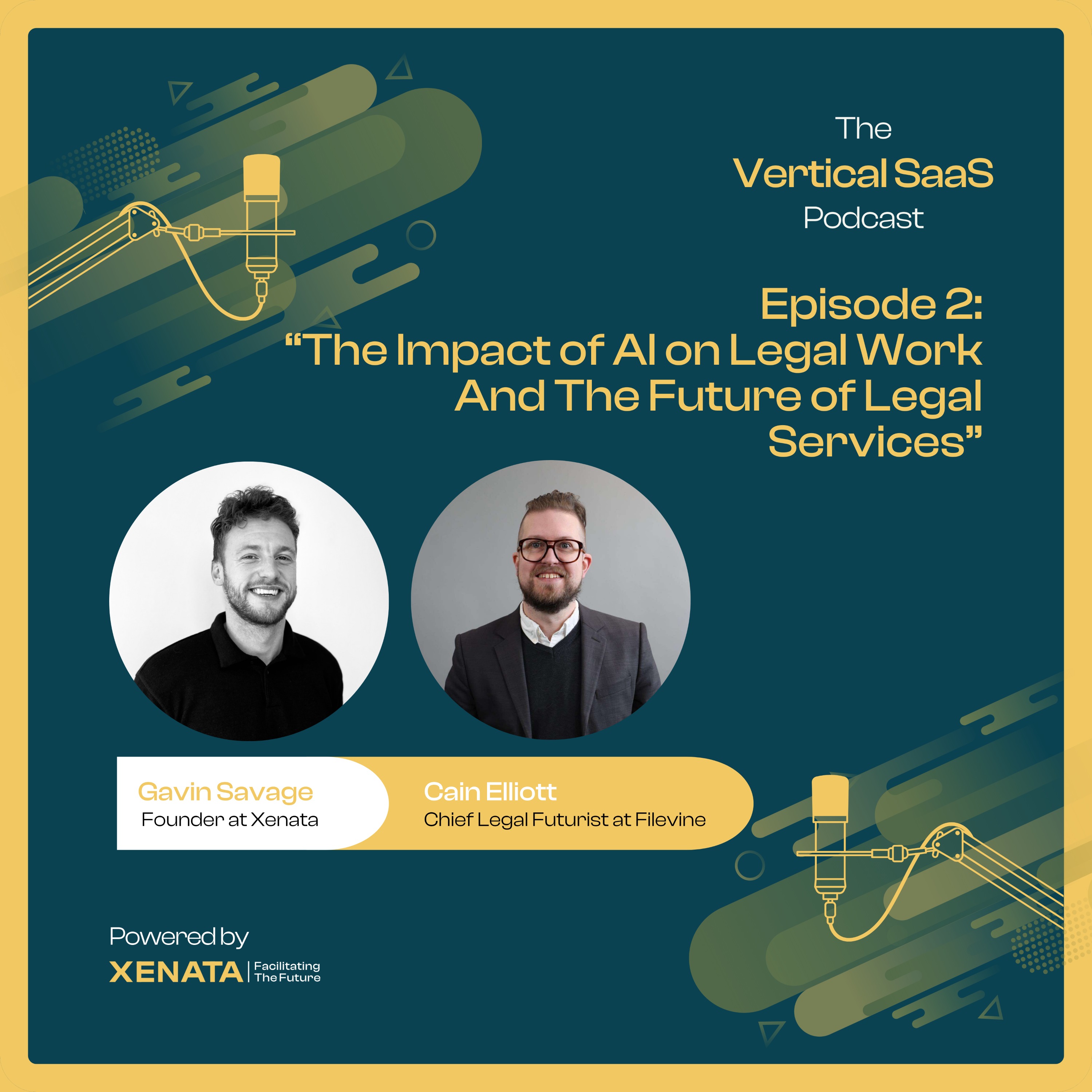 The
Vertical SaaS
Podcast

Episode 2:
“The Impact of AI on Legal Work And The Future of Legal Services”

Gavin Savage
Founder at Xenata

Cain Elliott
Chief Legal Futurist at Filevine

Powered by
XENATA | Facilitating The Future